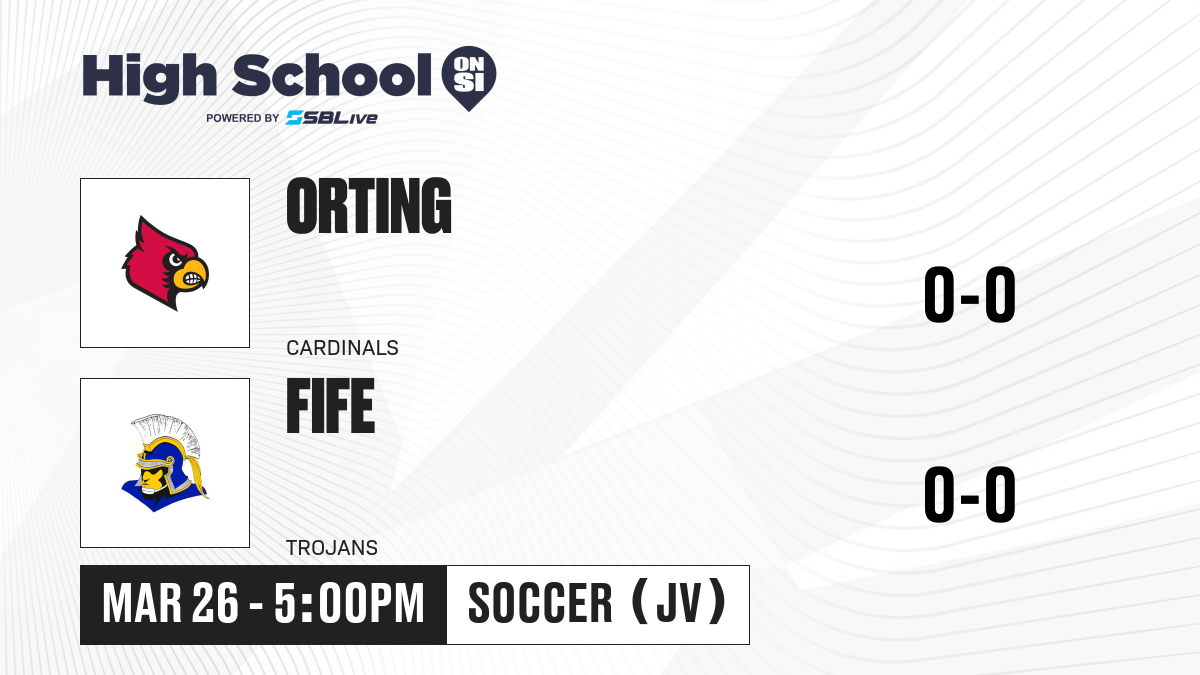 High School ON SI
POWERED BY SBLive

ORTING
CARDINALS
0-0

FIFE
TROJANS
0-0

MAR 26 - 5:00PM
SOCCER (JV)